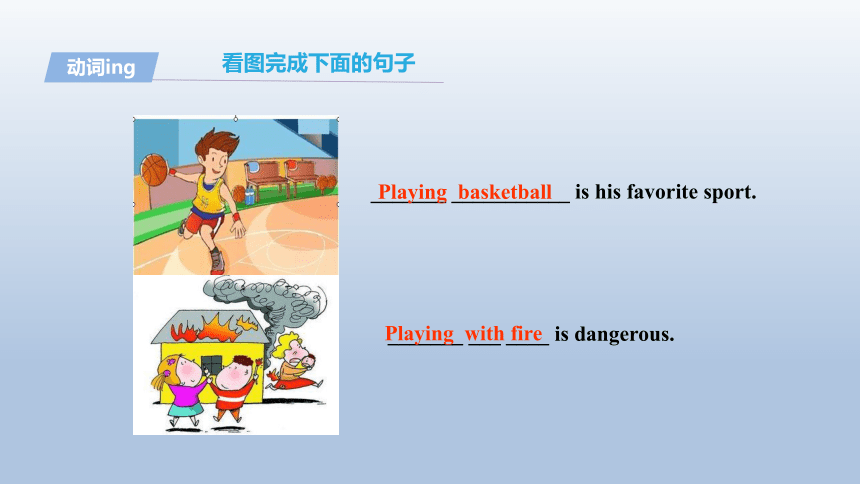 动词ing

看图完成下面的句子

Playing basketball is his favorite sport.

Playing with fire is dangerous.